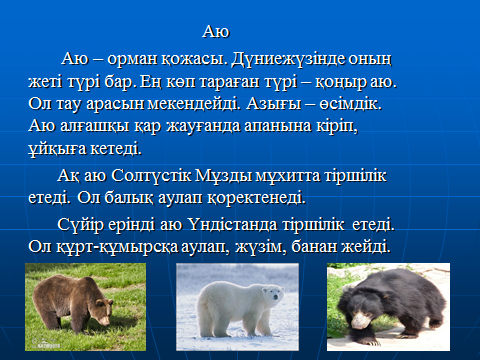 Аю

Аю – орман қожасы. Дүниежүзінде оның жеті түрі бар. Ең көп тараған түрі – қоңыр аю. Ол тау арасын мекендейді. Азығы – өсімдік. Аю алғашқы қар жауғанда апанына кіріп, ұйқыға кетеді.

Ақ аю Солтүстік Мұзды мұхитта тіршілік етеді. Ол балық аулап қоректенеді.

Сүйір ерінді аю Үндістанда тіршілік етеді. Ол құрт-құмырсқа аулап, жүзім, банан жейді.